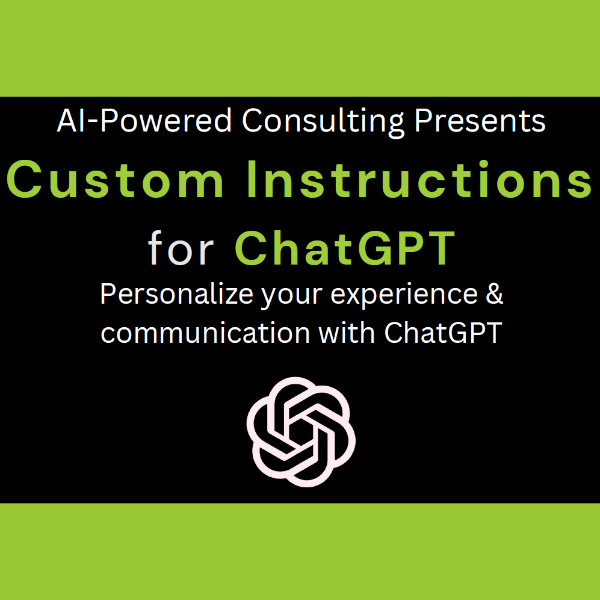 AI-Powered Consulting Presents

Custom Instructions for ChatGPT

Personalize your experience & communication with ChatGPT